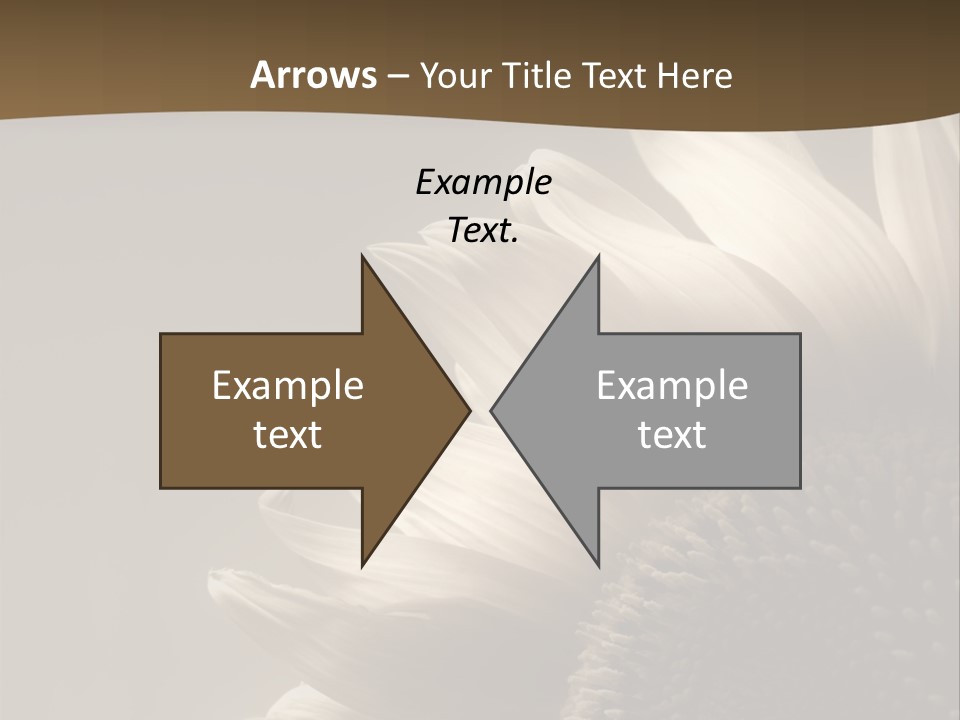 Arrows – Your Title Text Here

Example Text.

Example text

Example text